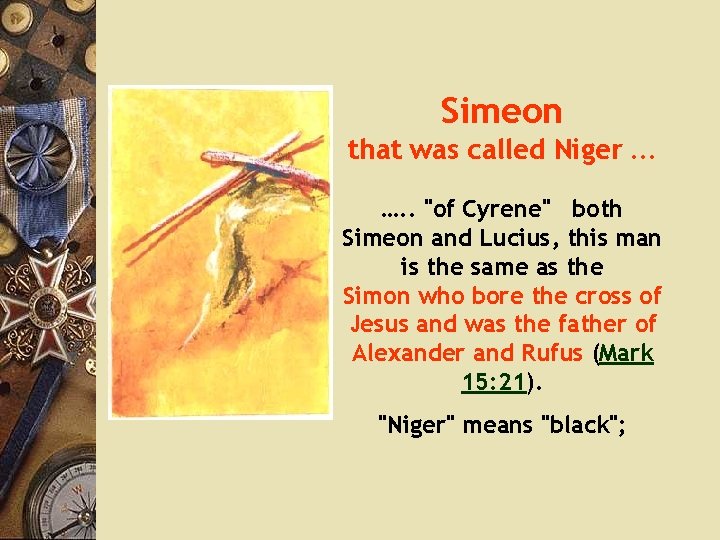 Simeon
that was called Niger …

….. "of Cyrene" both Simeon and Lucius, this man is the same as the Simon who bore the cross of Jesus and was the father of Alexander and Rufus (Mark 15:21).

"Niger" means "black";